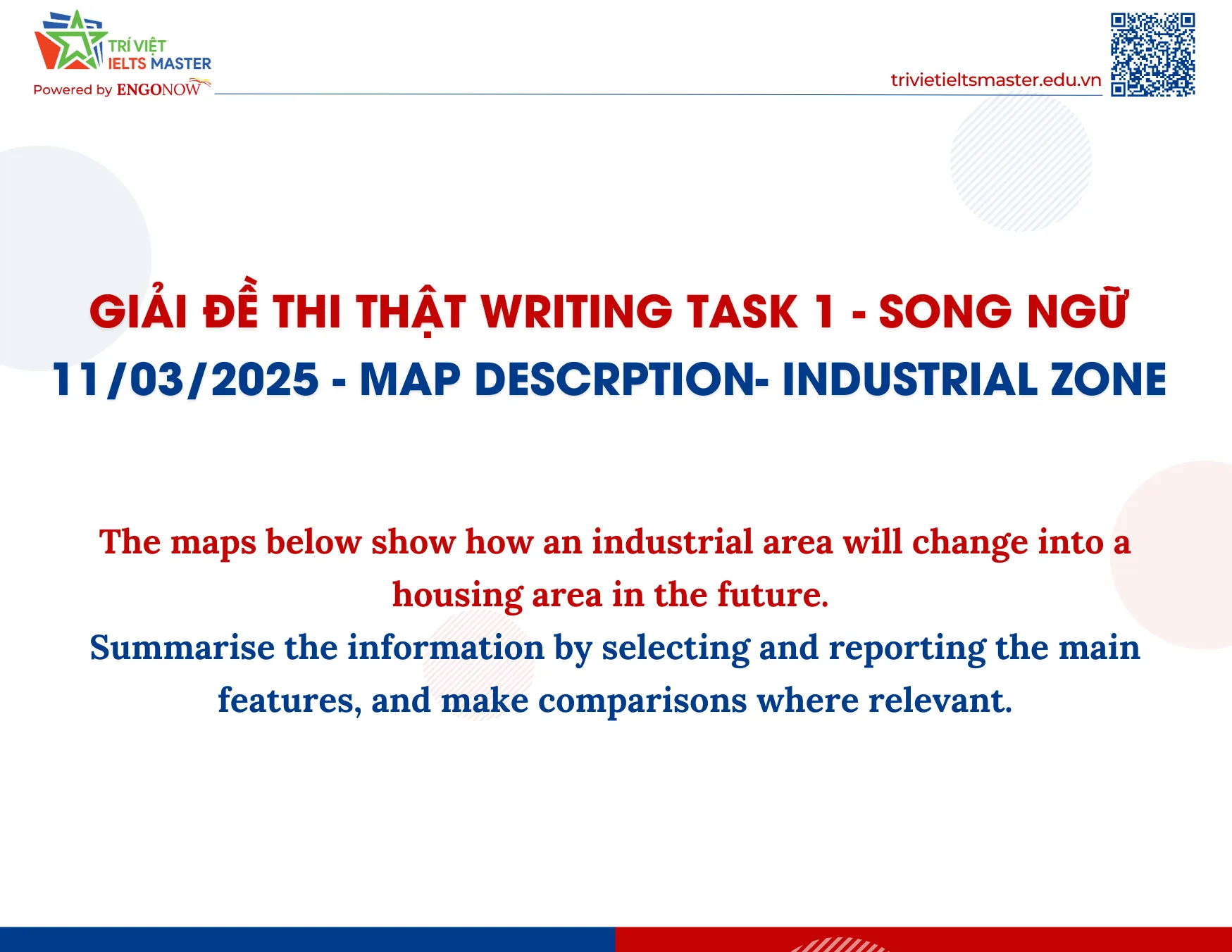 TRÍ VIỆT
IELTS MASTER
Powered by ENGONOW

trivietieltsmaster.edu.vn

GIẢI ĐỀ THI THẬT WRITING TASK 1 - SONG NGỮ
11/03/2025 - MAP DESCRPTION- INDUSTRIAL ZONE

The maps below show how an industrial area will change into a housing area in the future.
Summarise the information by selecting and reporting the main features, and make comparisons where relevant.